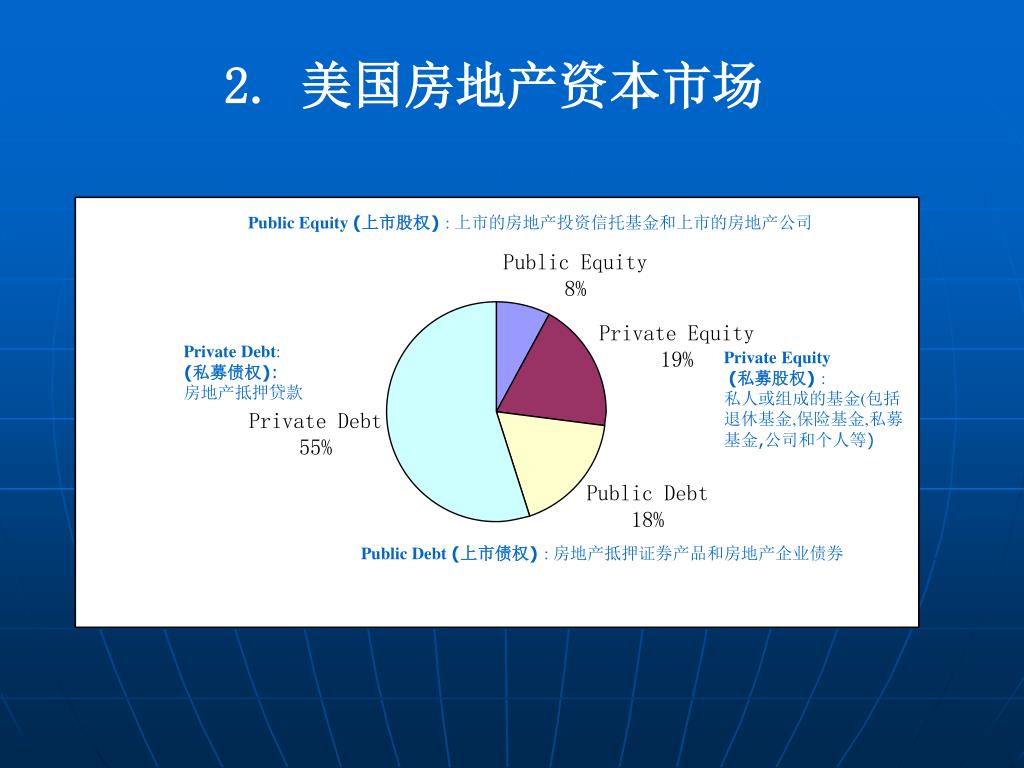 2. 美国房地产资本市场

Public Equity (上市股权) : 上市的房地产投资信托基金和上市的房地产公司

Public Equity
8%

Private Equity
19%

Private Equity
(私募股权) :
私人或组成的基金(包括退休基金,保险基金,私募基金,公司和个人等)

Private Debt:
(私募债权):
房地产抵押贷款

Private Debt
55%

Public Debt
18%

Public Debt (上市债权) : 房地产抵押证券产品和房地产企业债券